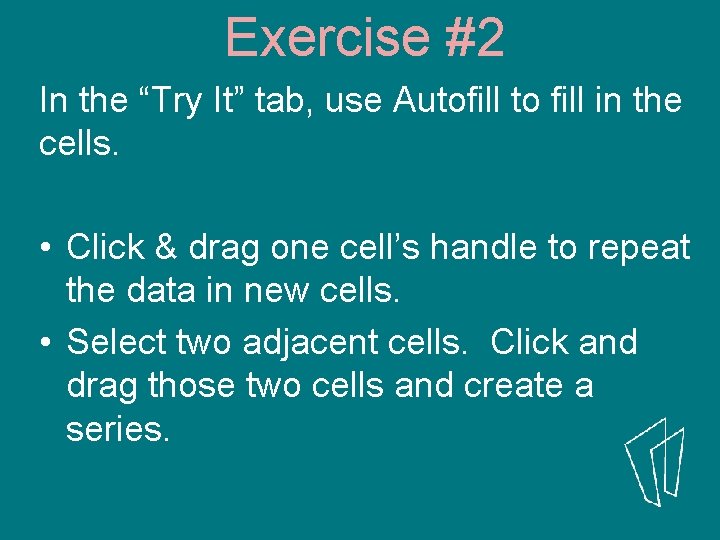 Exercise #2

In the “Try It” tab, use Autofill to fill in the cells.

• Click & drag one cell’s handle to repeat the data in new cells.
• Select two adjacent cells.  Click and drag those two cells and create a series.